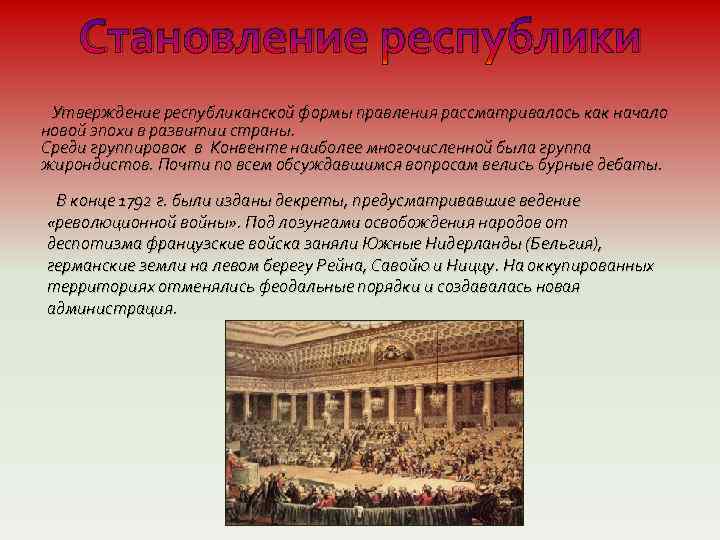 Становление республики

Утверждение республиканской формы правления рассматривалось как начало новой эпохи в развитии страны.
Среди группировок в Конвенте наиболее многочисленной была группа жирондистов. Почти по всем обсуждавшимся вопросам велись бурные дебаты.

В конце 1792 г. были изданы декреты, предусматривавшие ведение «революционной войны». Под лозунгами освобождения народов от деспотизма французские войска заняли Южные Нидерланды (Бельгия), германские земли на левом берегу Рейна, Савойю и Ниццу. На оккупированных территориях отменялись феодальные порядки и создавалась новая администрация.